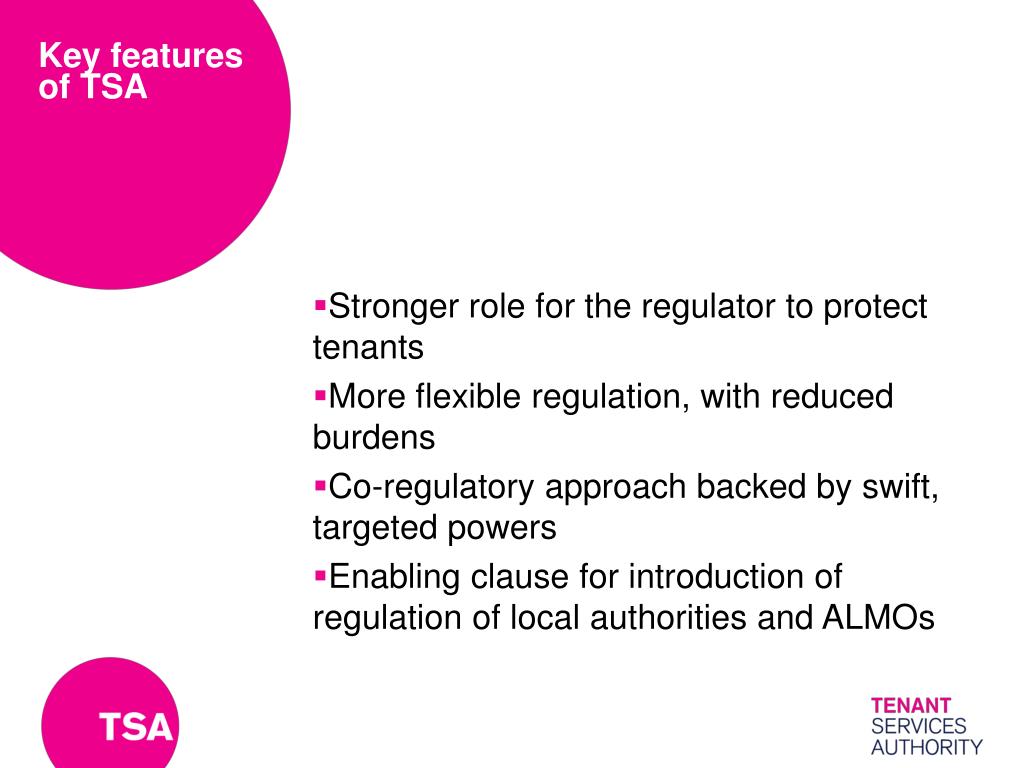 Key features of TSA

▪Stronger role for the regulator to protect tenants
▪More flexible regulation, with reduced burdens
▪Co-regulatory approach backed by swift, targeted powers
▪Enabling clause for introduction of regulation of local authorities and ALMOs

TSA

TENANT
SERVICES
AUTHORITY